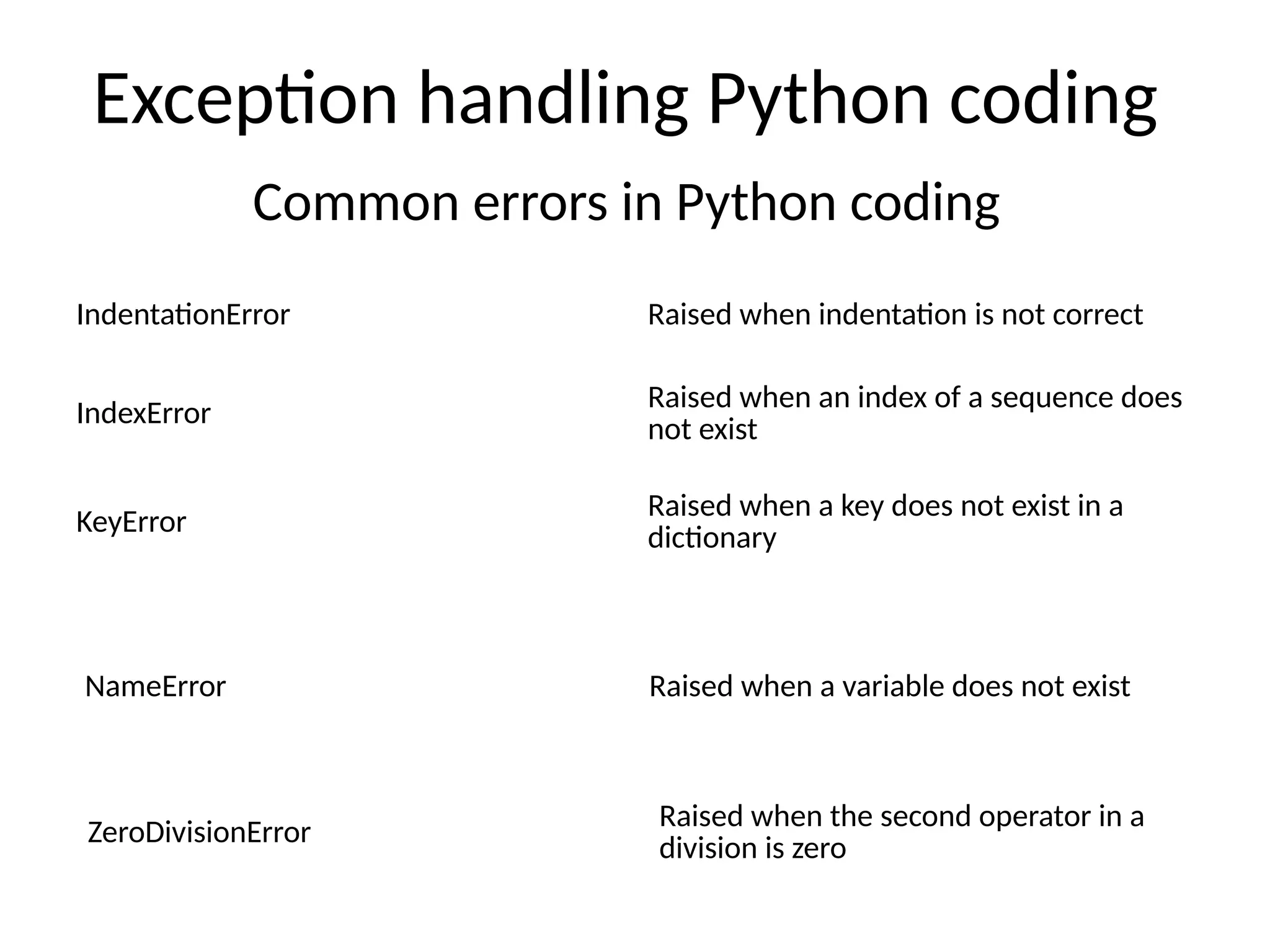 Exception handling Python coding

Common errors in Python coding

| | |
|---|---|
| IndentationError | Raised when indentation is not correct |
| IndexError | Raised when an index of a sequence does not exist |
| KeyError | Raised when a key does not exist in a dictionary |
| NameError | Raised when a variable does not exist |
| ZeroDivisionError | Raised when the second operator in a division is zero |